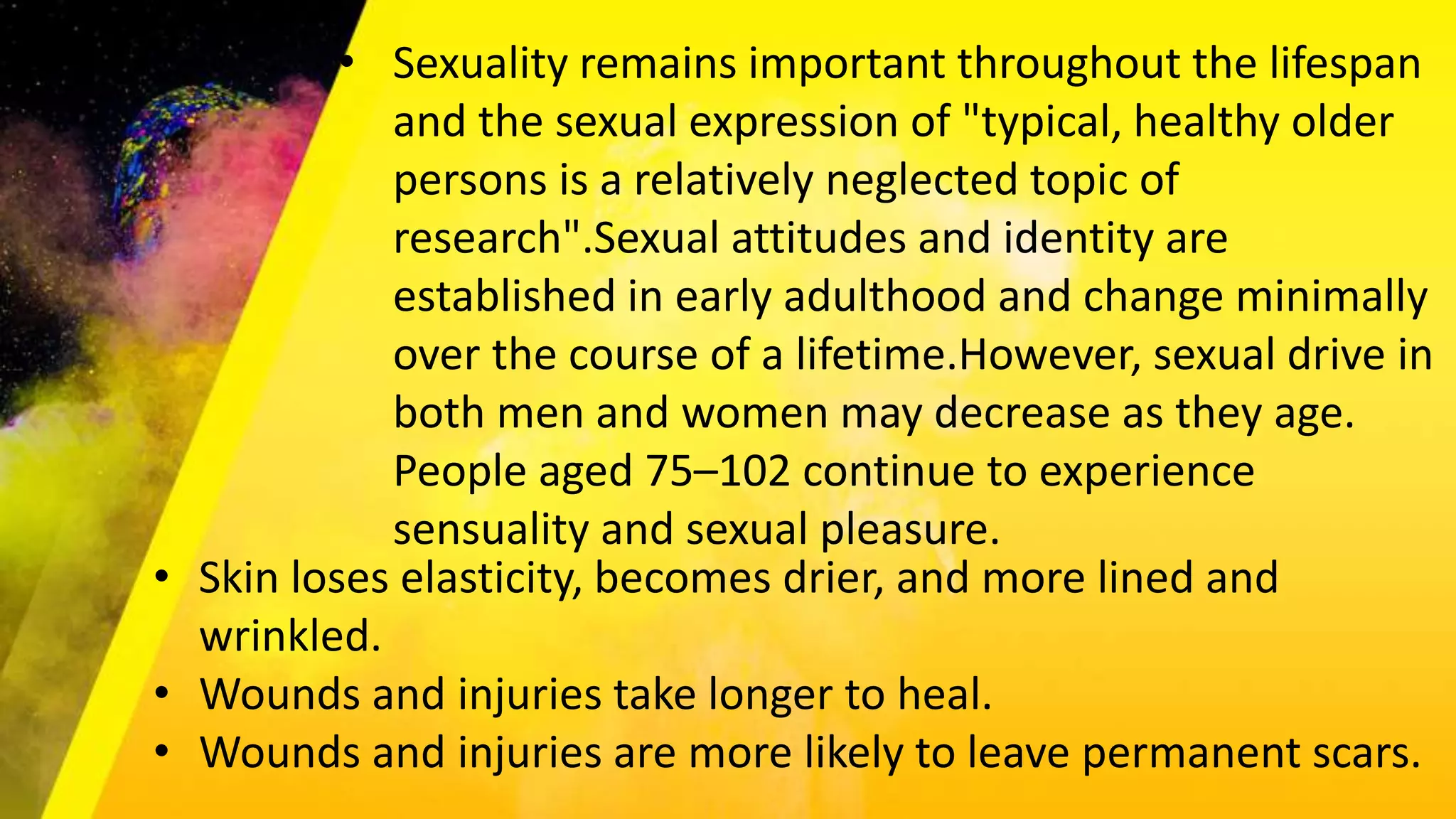 • Sexuality remains important throughout the lifespan and the sexual expression of "typical, healthy older persons is a relatively neglected topic of research".Sexual attitudes and identity are established in early adulthood and change minimally over the course of a lifetime.However, sexual drive in both men and women may decrease as they age. People aged 75–102 continue to experience sensuality and sexual pleasure.

• Skin loses elasticity, becomes drier, and more lined and wrinkled.
• Wounds and injuries take longer to heal.
• Wounds and injuries are more likely to leave permanent scars.